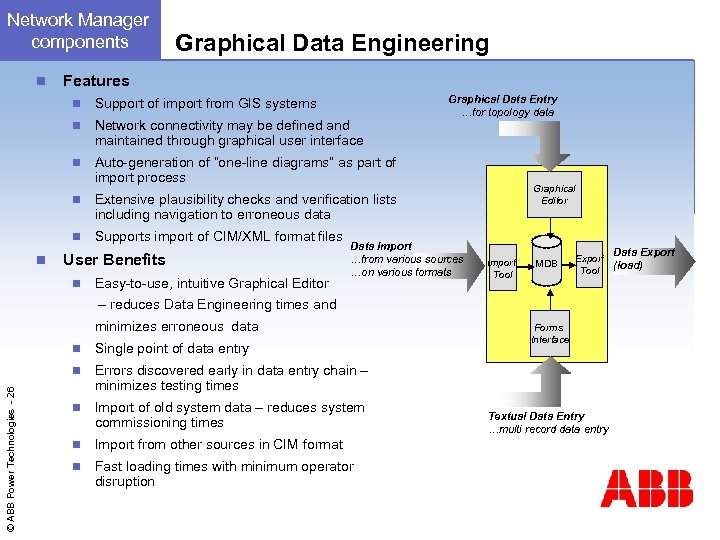 Network Manager components

Graphical Data Engineering

Features

Support of import from GIS systems

Network connectivity may be defined and maintained through graphical user interface

Auto-generation of "one-line diagrams" as part of import process

Extensive plausibility checks and verification lists including navigation to erroneous data

Supports import of CIM/XML format files

User Benefits

Easy-to-use, intuitive Graphical Editor – reduces Data Engineering times and minimizes erroneous data

Single point of data entry

Errors discovered early in data entry chain – minimizes testing times

Import of old system data – reduces system commissioning times

Import from other sources in CIM format

Fast loading times with minimum operator disruption

Graphical Data Entry ...for topology data

Graphical Editor

Data Import ...from various sources ...on various formats

Import Tool

MDB

Export Tool

Data Export (load)

Forms Interface

Textual Data Entry ...multi record data entry

© ABB Power Technologies - 26

ABB